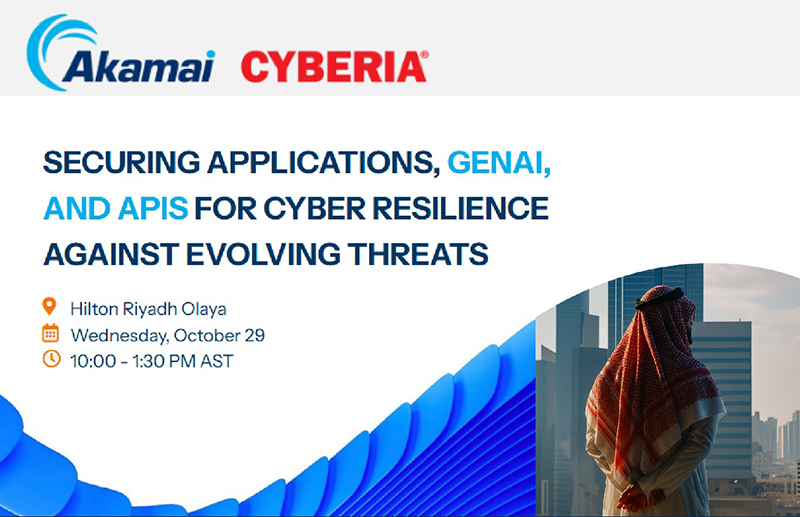 Akamai CYBERIA®

SECURING APPLICATIONS, GENAI, AND APIS FOR CYBER RESILIENCE AGAINST EVOLVING THREATS

Hilton Riyadh Olaya
Wednesday, October 29
10:00 - 1:30 PM AST